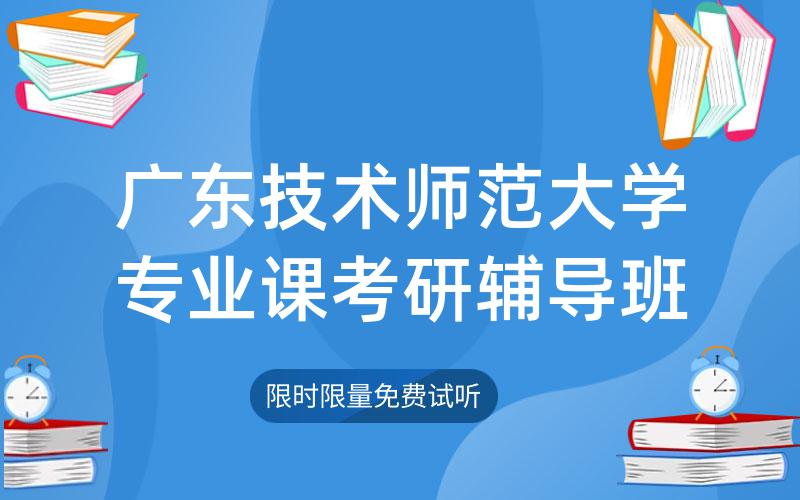 广东技术师范大学
专业课考研辅导班

限时限量免费试听